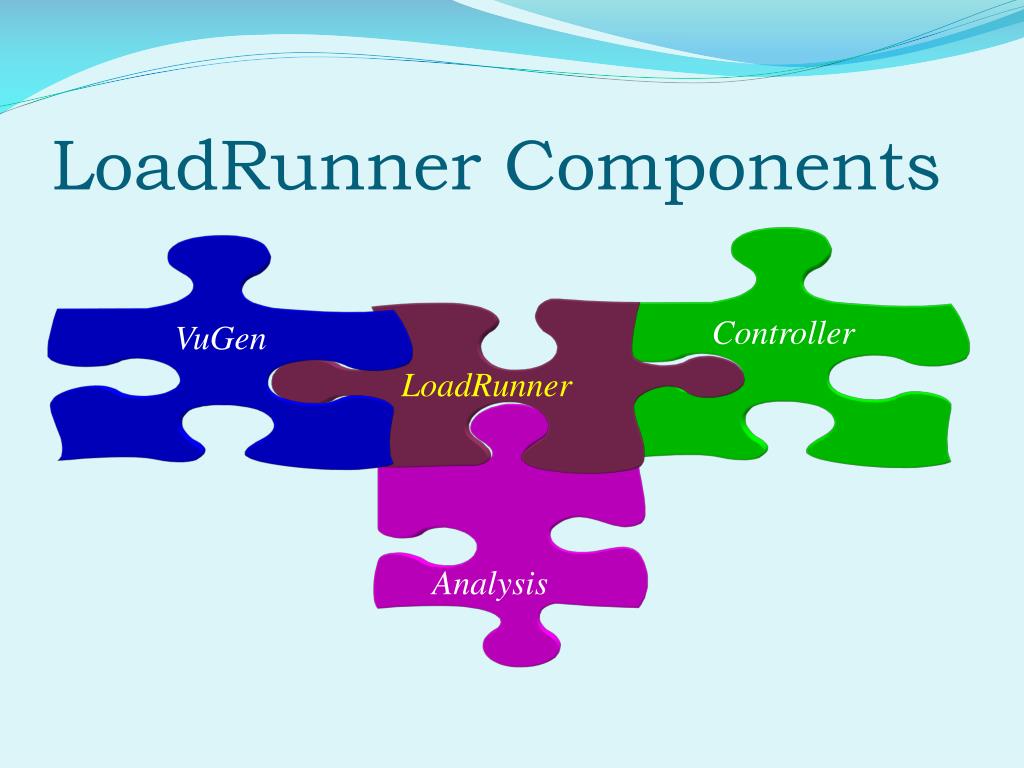 LoadRunner Components

VuGen

LoadRunner

Controller

Analysis